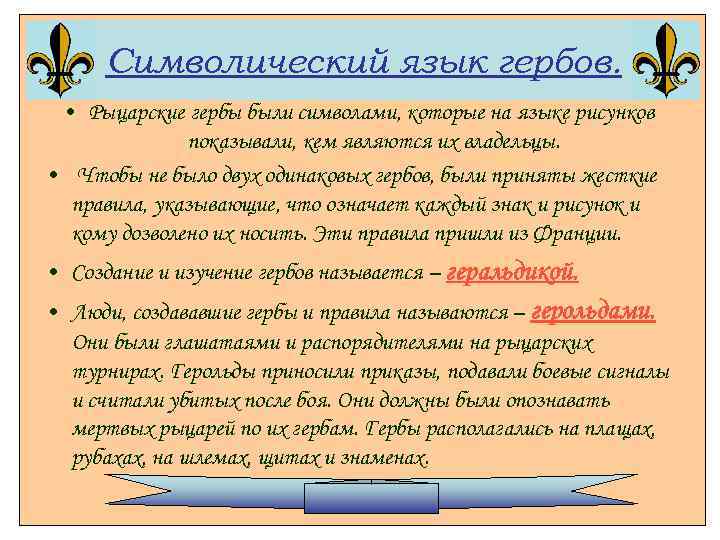 Символический язык гербов.

• Рыцарские гербы были символами, которые на языке рисунков показывали, кем являются их владельцы.

• Чтобы не было двух одинаковых гербов, были приняты жесткие правила, указывающие, что означает каждый знак и рисунок и кому дозволено их носить. Эти правила пришли из Франции.

• Создание и изучение гербов называется – геральдикой.

• Люди, создававшие гербы и правила называются – герольдами. Они были глашатаями и распорядителями на рыцарских турнирах. Герольды приносили приказы, подавали боевые сигналы и считали убитых после боя. Они должны были опознавать мертвых рыцарей по их гербам. Гербы располагались на плащах, рубахах, на шлемах, щитах и знаменах.